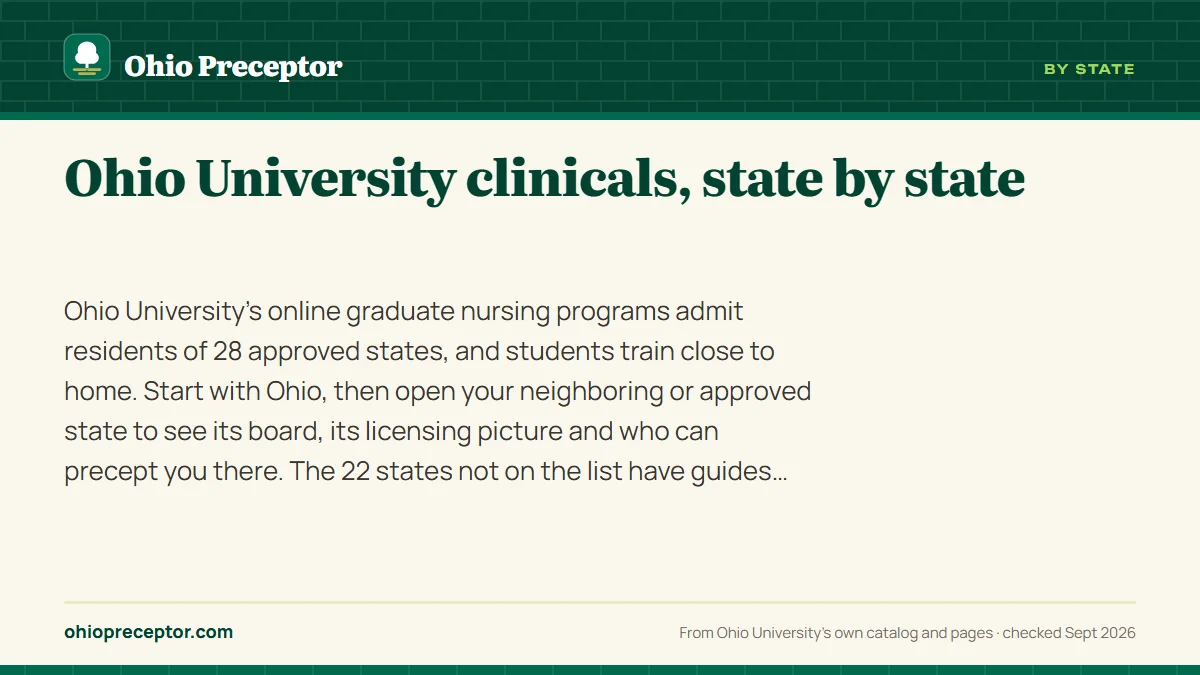 Ohio Preceptor

BY STATE

Ohio University clinicals, state by state

Ohio University's online graduate nursing programs admit residents of 28 approved states, and students train close to home. Start with Ohio, then open your neighboring or approved state to see its board, its licensing picture and who can precept you there. The 22 states not on the list have guides…

ohiopreceptor.com

From Ohio University's own catalog and pages · checked Sept 2026